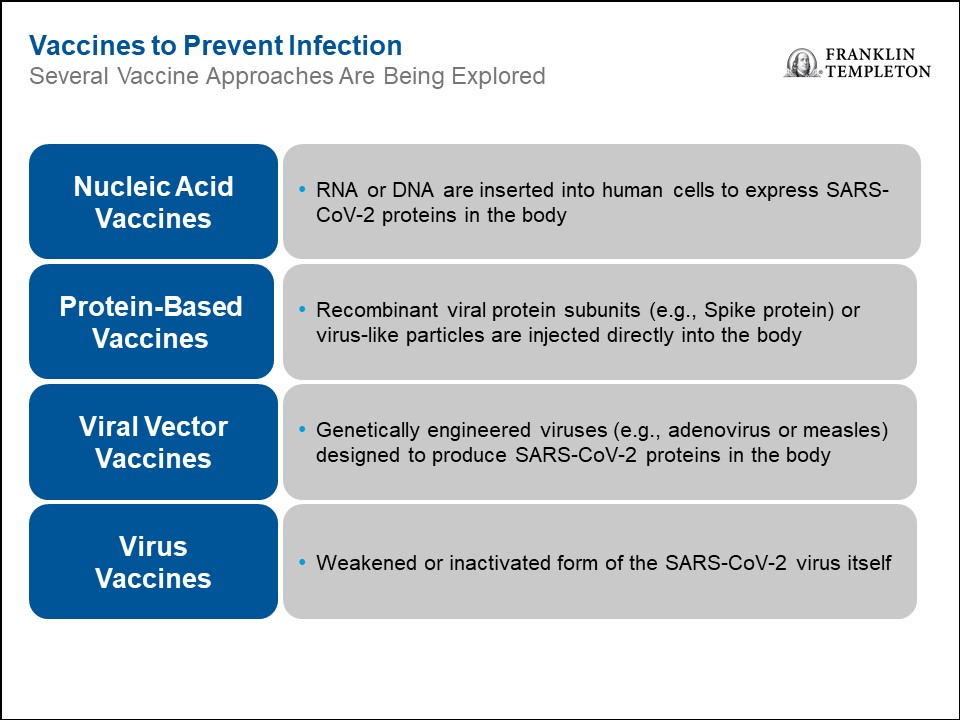 Vaccines to Prevent Infection
Several Vaccine Approaches Are Being Explored

FRANKLIN TEMPLETON

Nucleic Acid Vaccines

• RNA or DNA are inserted into human cells to express SARS-CoV-2 proteins in the body

Protein-Based Vaccines

• Recombinant viral protein subunits (e.g., Spike protein) or virus-like particles are injected directly into the body

Viral Vector Vaccines

• Genetically engineered viruses (e.g., adenovirus or measles) designed to produce SARS-CoV-2 proteins in the body

Virus Vaccines

• Weakened or inactivated form of the SARS-CoV-2 virus itself